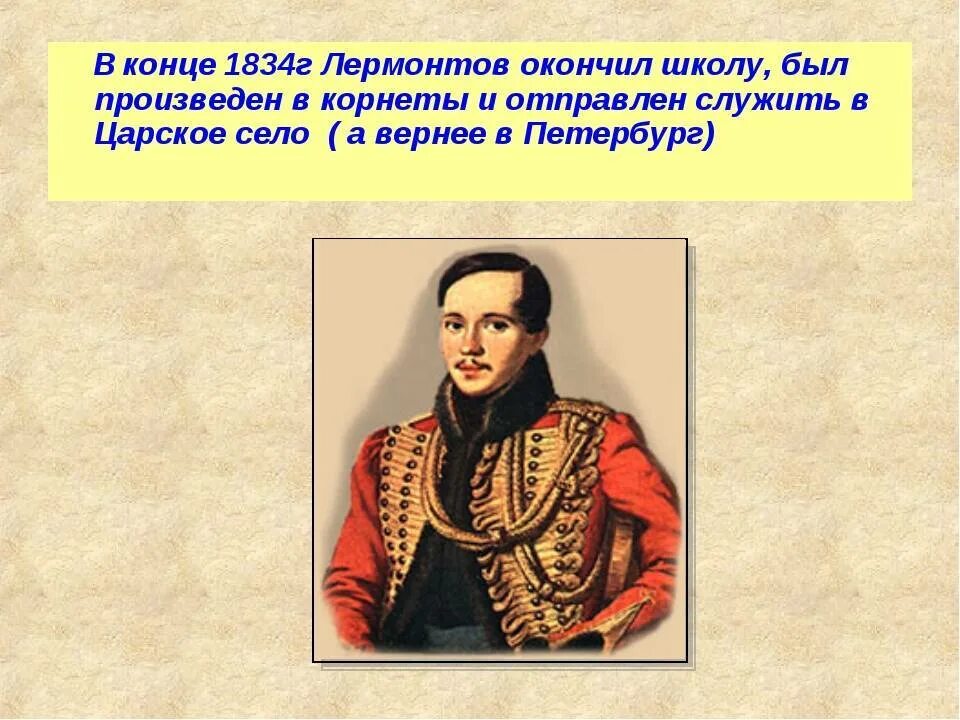 В конце 1834г Лермонтов окончил школу, был произведен в корнеты и отправлен служить в Царское село  ( а вернее в Петербург)